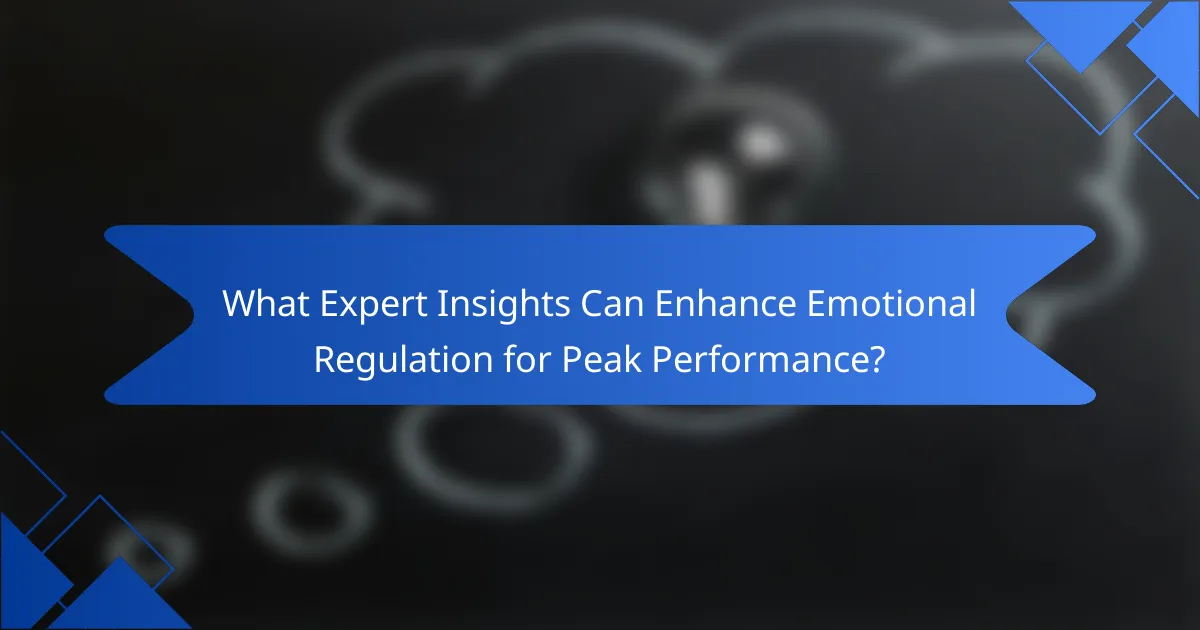 What Expert Insights Can Enhance Emotional Regulation for Peak Performance?